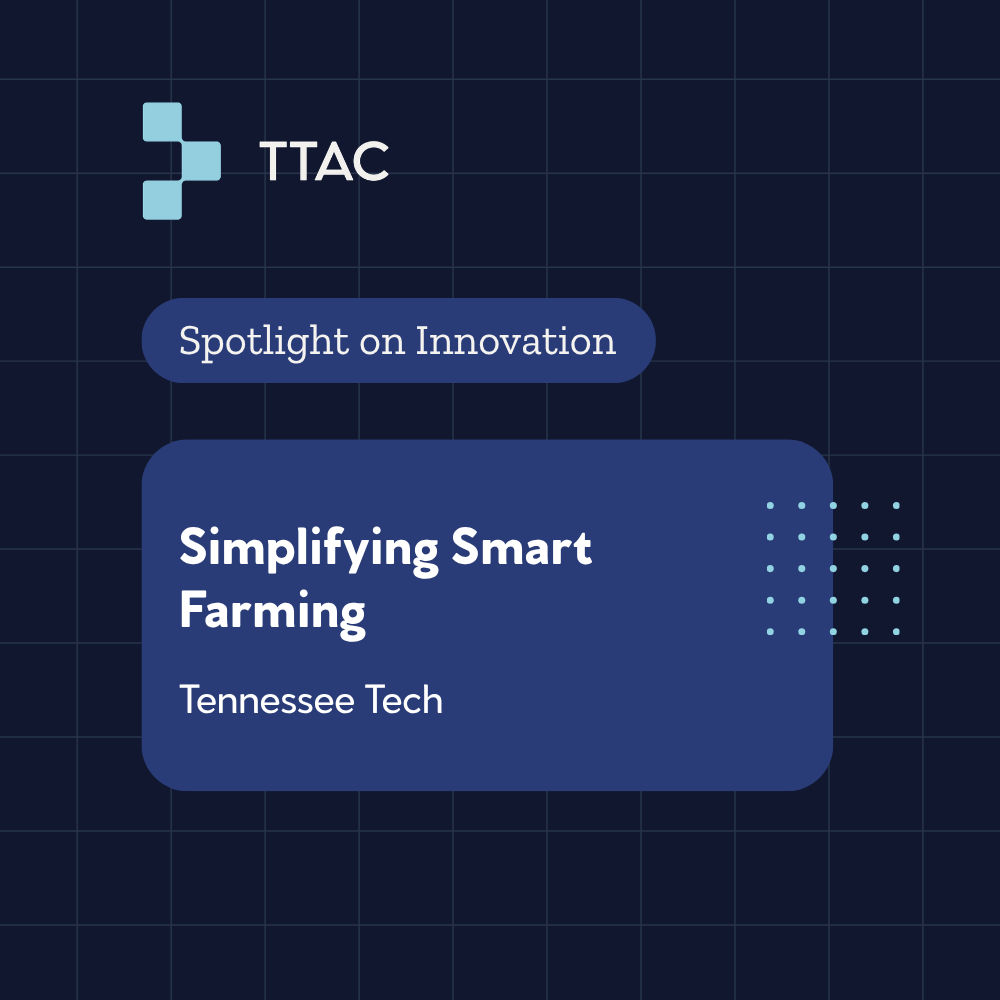 TTAC

Spotlight on Innovation

Simplifying Smart Farming

Tennessee Tech